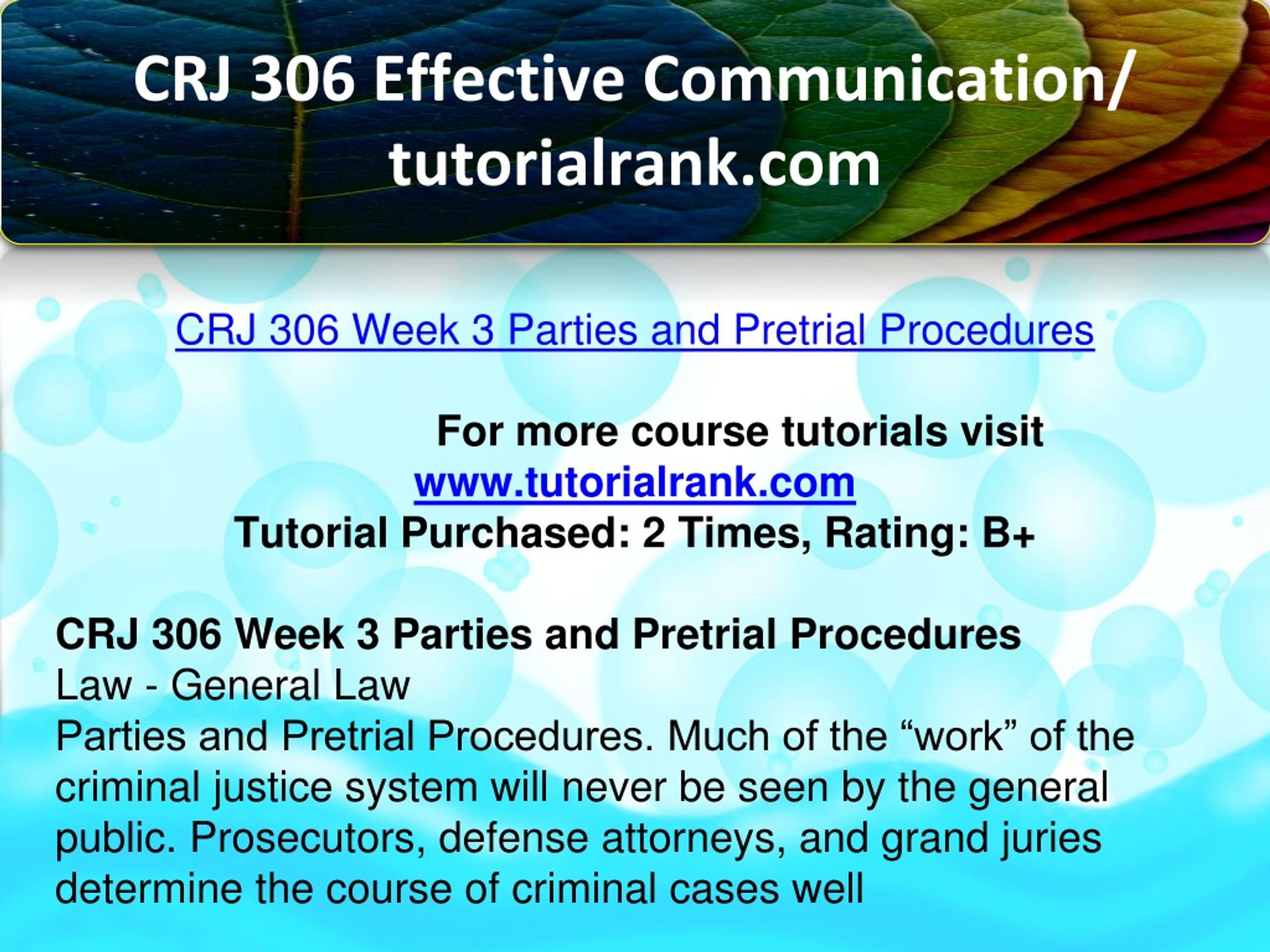 CRJ 306 Effective Communication/ tutorialrank.com

CRJ 306 Week 3 Parties and Pretrial Procedures

For more course tutorials visit
www.tutorialrank.com
Tutorial Purchased: 2 Times, Rating: B+

CRJ 306 Week 3 Parties and Pretrial Procedures
Law - General Law
Parties and Pretrial Procedures. Much of the “work” of the criminal justice system will never be seen by the general public. Prosecutors, defense attorneys, and grand juries determine the course of criminal cases well